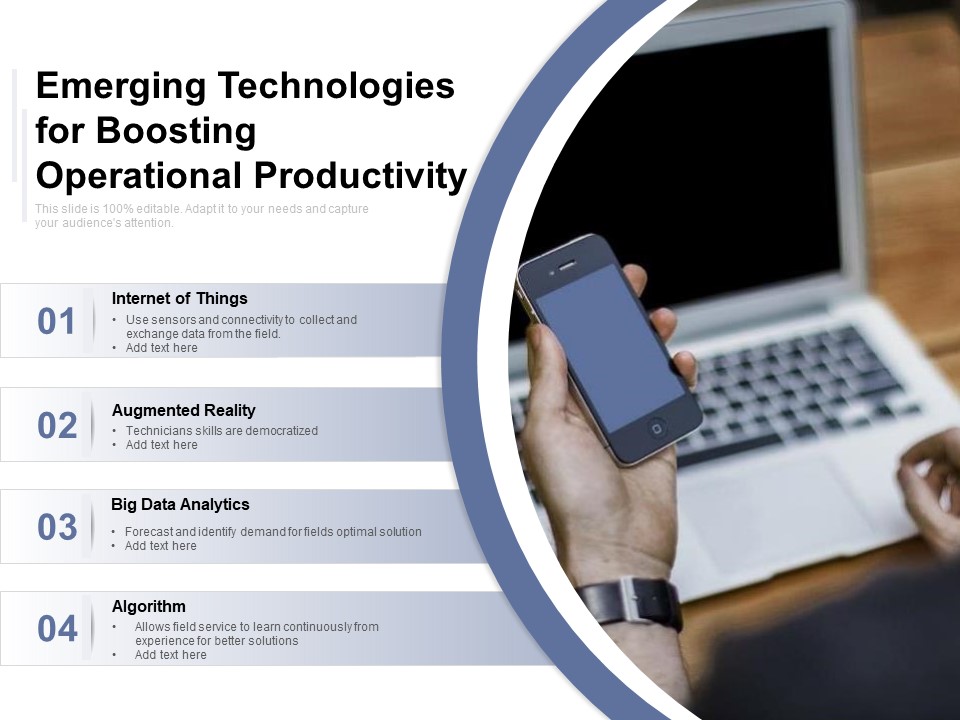 Emerging Technologies for Boosting Operational Productivity

This slide is 100% editable. Adapt it to your needs and capture your audience's attention.

01
Internet of Things
• Use sensors and connectivity to collect and exchange data from the field.
• Add text here

02
Augmented Reality
• Technicians skills are democratized
• Add text here

03
Big Data Analytics
• Forecast and identify demand for fields optimal solution
• Add text here

04
Algorithm
• Allows field service to learn continuously from experience for better solutions
• Add text here